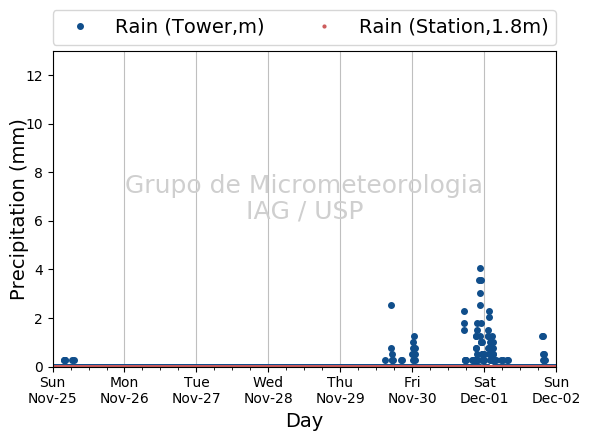 Rain (Tower,m)
Rain (Station,1.8m)

Precipitation (mm)

12
10
8
6
4
2
0

Grupo de Micrometeorologia
IAG / USP

Sun Nov-25
Mon Nov-26
Tue Nov-27
Wed Nov-28
Thu Nov-29
Fri Nov-30
Sat Dec-01
Sun Dec-02

Day